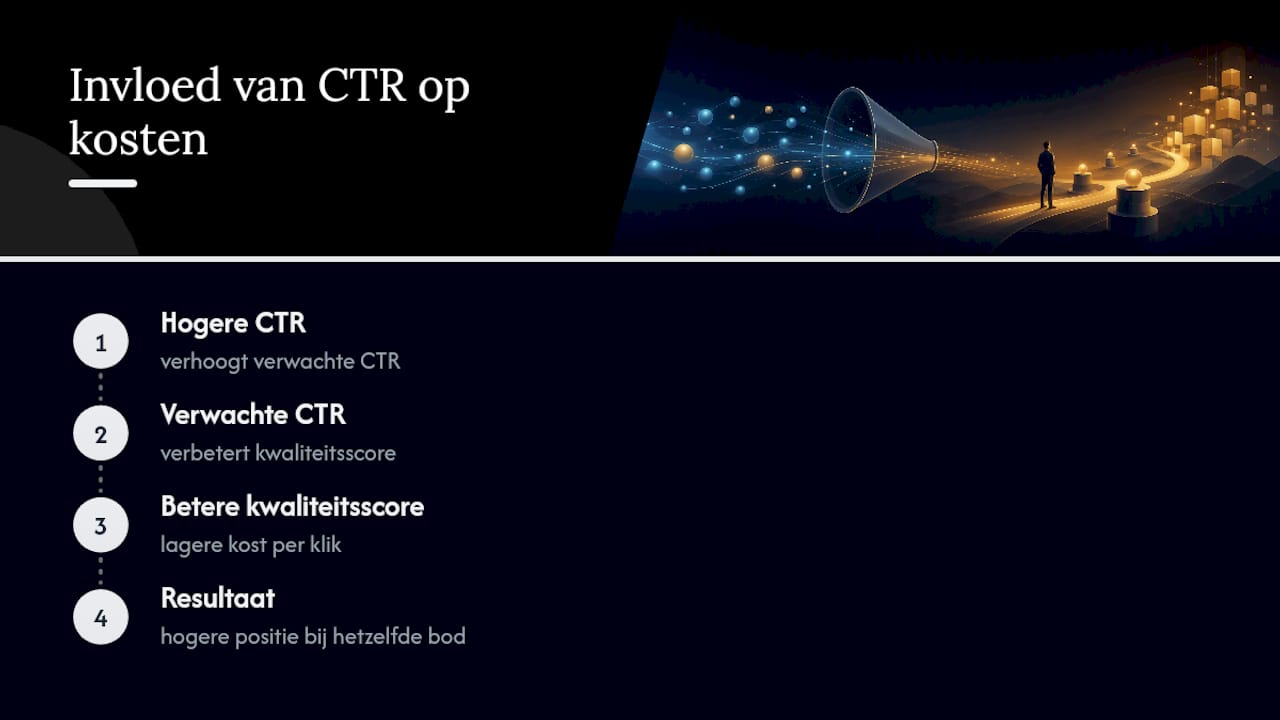 Invloed van CTR op kosten

1
Hogere CTR
verhoogt verwachte CTR

2
Verwachte CTR
verbetert kwaliteitsscore

3
Betere kwaliteitsscore
lagere kost per klik

4
Resultaat
hogere positie bij hetzelfde bod